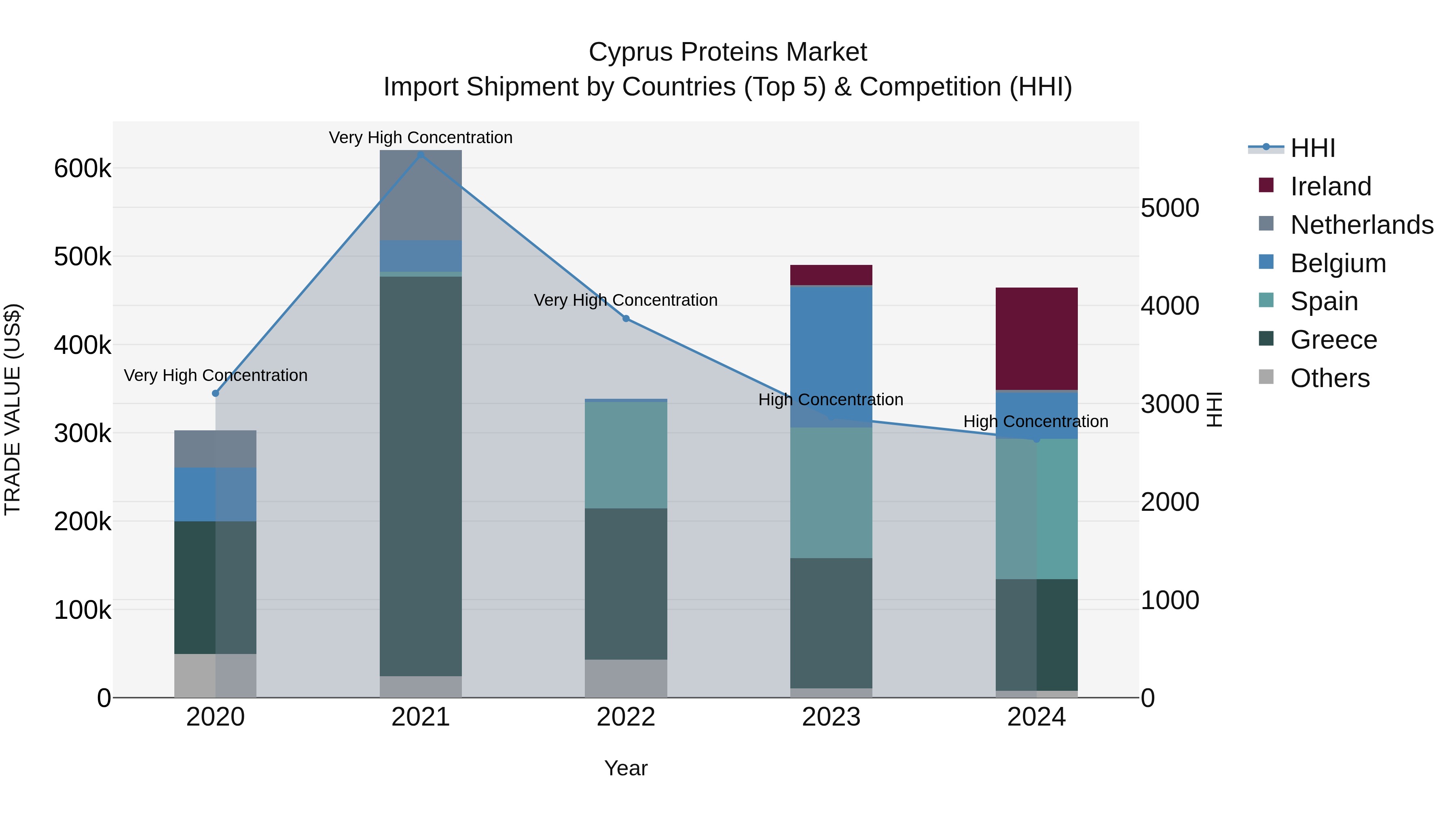 Cyprus Proteins Market
Import Shipment by Countries (Top 5) & Competition (HHI)

TRADE VALUE (US$)

600k
500k
400k
300k
200k
100k
0

Very High Concentration
Very High Concentration
Very High Concentration
High Concentration
High Concentration

2020
2021
2022
2023
2024

Year

5000
4000
3000
2000
1000
0

HHI

HHI
Ireland
Netherlands
Belgium
Spain
Greece
Others